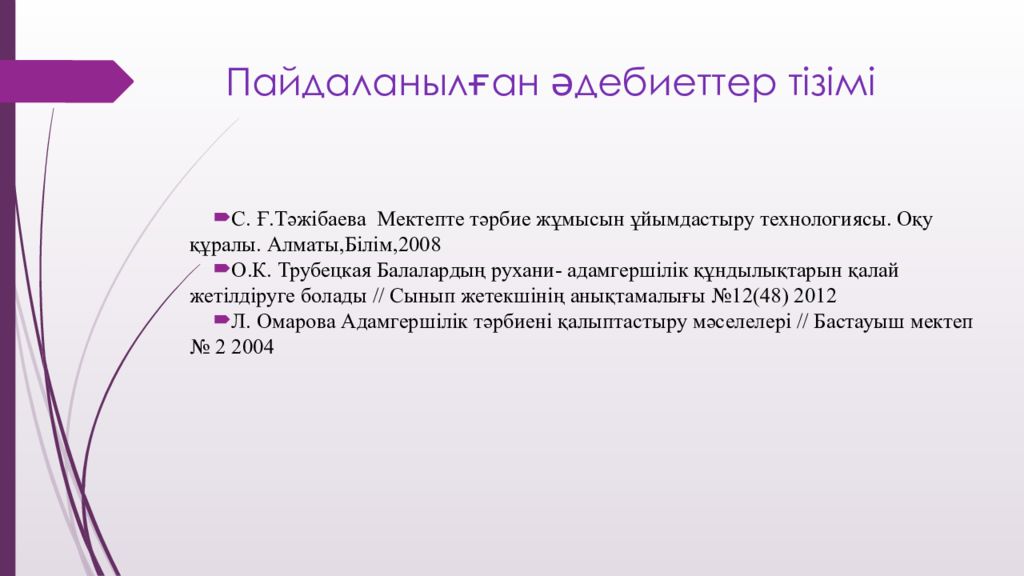 Пайдаланылған әдебиеттер тізімі

С. Ғ.Тәжібаева Мектепте тәрбие жұмысын ұйымдастыру технологиясы. Оқу құралы. Алматы,Білім,2008
О.К. Трубецкая Балалардың рухани- адамгершілік құндылықтарын қалай жетілдіруге болады // Сынып жетекшінің анықтамалығы №12(48) 2012
Л. Омарова Адамгершілік тәрбиені қалыптастыру мәселелері // Бастауыш мектеп № 2 2004